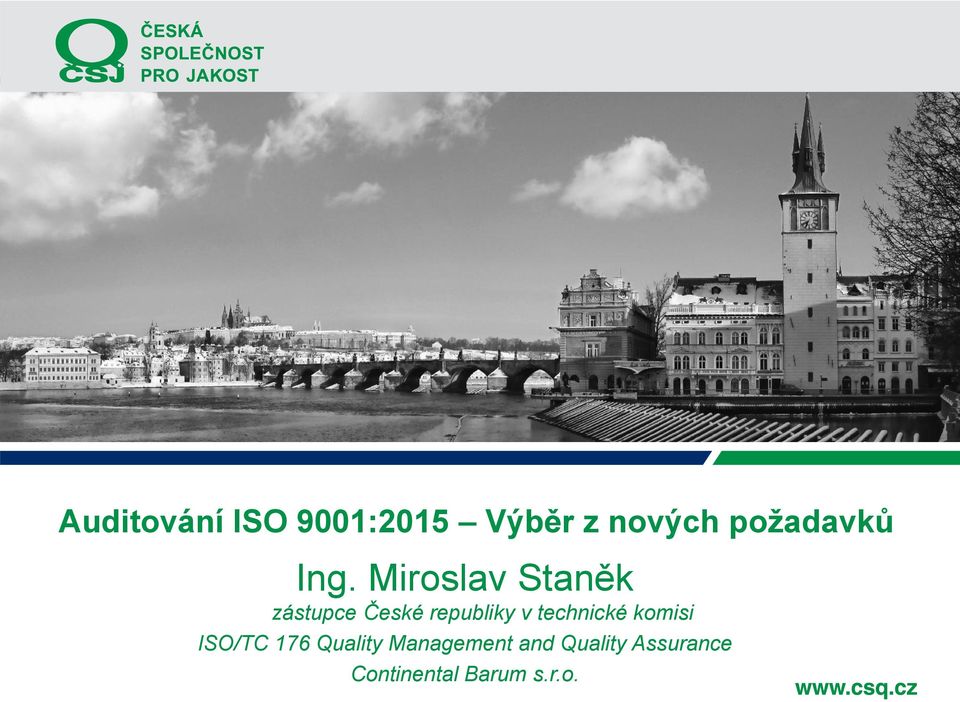 ČSJ

ČESKÁ SPOLEČNOST PRO JAKOST

Auditování ISO 9001:2015 – Výběr z nových požadavků

Ing. Miroslav Staněk

zástupce České republiky v technické komisi

ISO/TC 176 Quality Management and Quality Assurance

Continental Barum s.r.o.

www.csq.cz